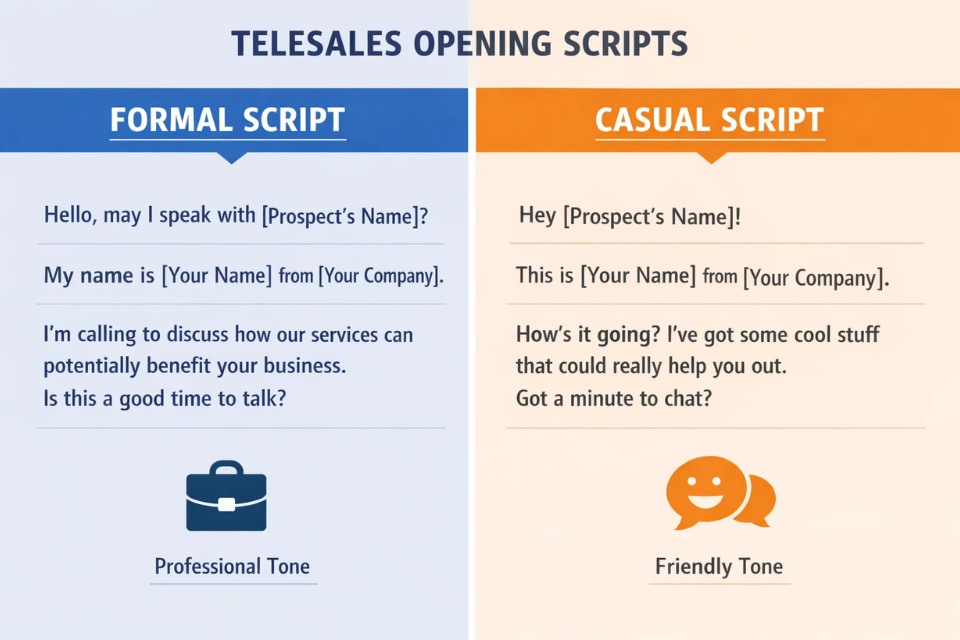 TELESALES OPENING SCRIPTS

FORMAL SCRIPT

Hello, may I speak with [Prospect's Name]?

My name is [Your Name] from [Your Company].

I'm calling to discuss how our services can potentially benefit your business.
Is this a good time to talk?

Professional Tone

CASUAL SCRIPT

Hey [Prospect's Name]!

This is [Your Name] from [Your Company].

How's it going? I've got some cool stuff that could really help you out.
Got a minute to chat?

Friendly Tone